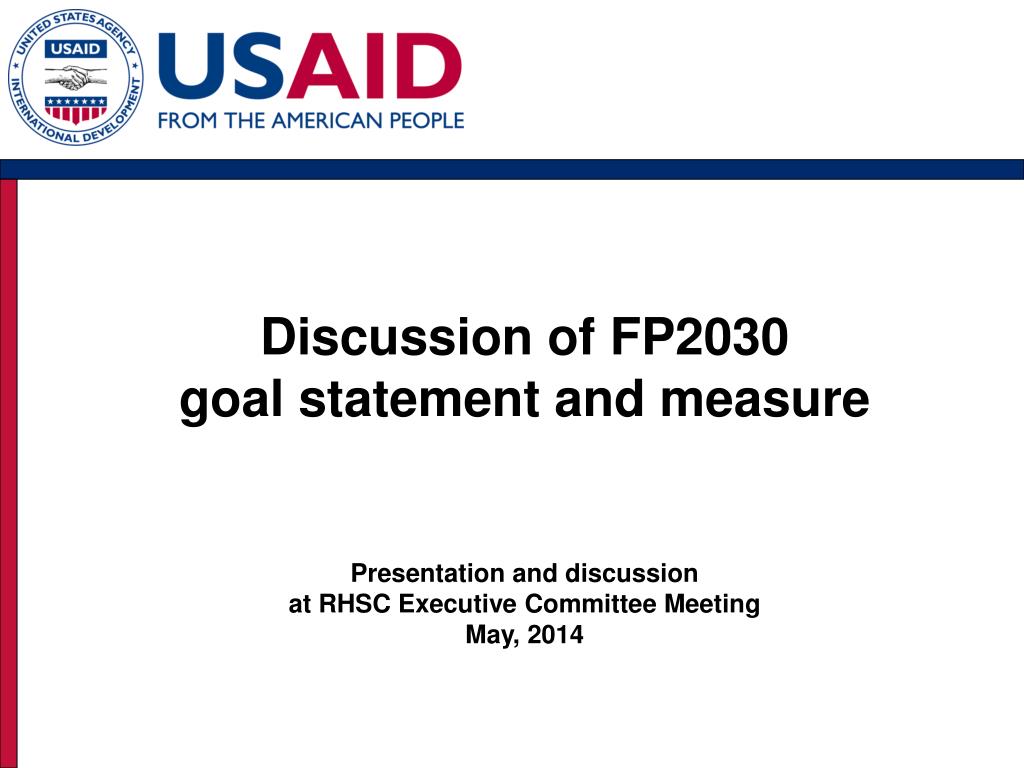 UNITED STATES AGENCY INTERNATIONAL DEVELOPMENT USAID

USAID
FROM THE AMERICAN PEOPLE

Discussion of FP2030
goal statement and measure

Presentation and discussion
at RHSC Executive Committee Meeting
May, 2014